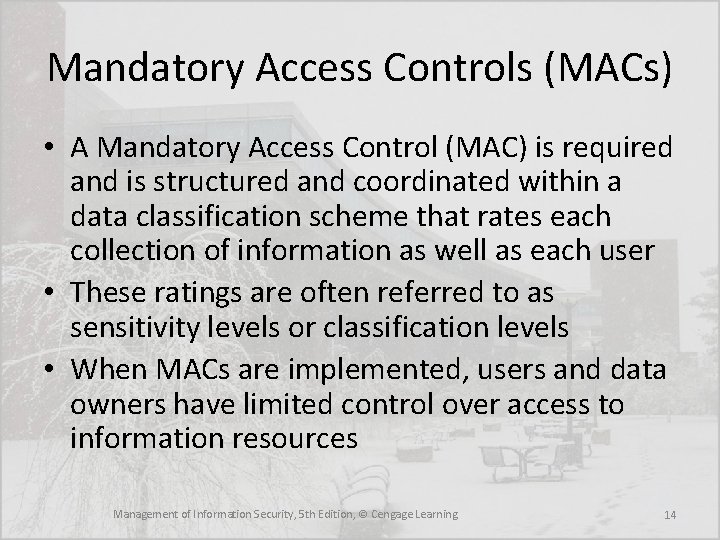 Mandatory Access Controls (MACs)

• A Mandatory Access Control (MAC) is required and is structured and coordinated within a data classification scheme that rates each collection of information as well as each user

• These ratings are often referred to as sensitivity levels or classification levels

• When MACs are implemented, users and data owners have limited control over access to information resources

Management of Information Security, 5th Edition, © Cengage Learning

14